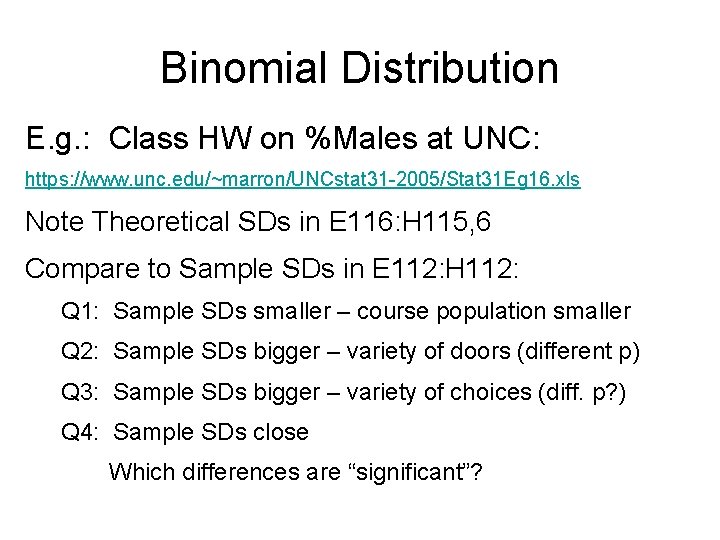 Binomial Distribution

E.g.: Class HW on %Males at UNC:

https://www.unc.edu/~marron/UNCstat31-2005/Stat31Eg16.xls

Note Theoretical SDs in E116:H115,6

Compare to Sample SDs in E112:H112:

Q1: Sample SDs smaller – course population smaller

Q2: Sample SDs bigger – variety of doors (different p)

Q3: Sample SDs bigger – variety of choices (diff. p?)

Q4: Sample SDs close

Which differences are “significant”?